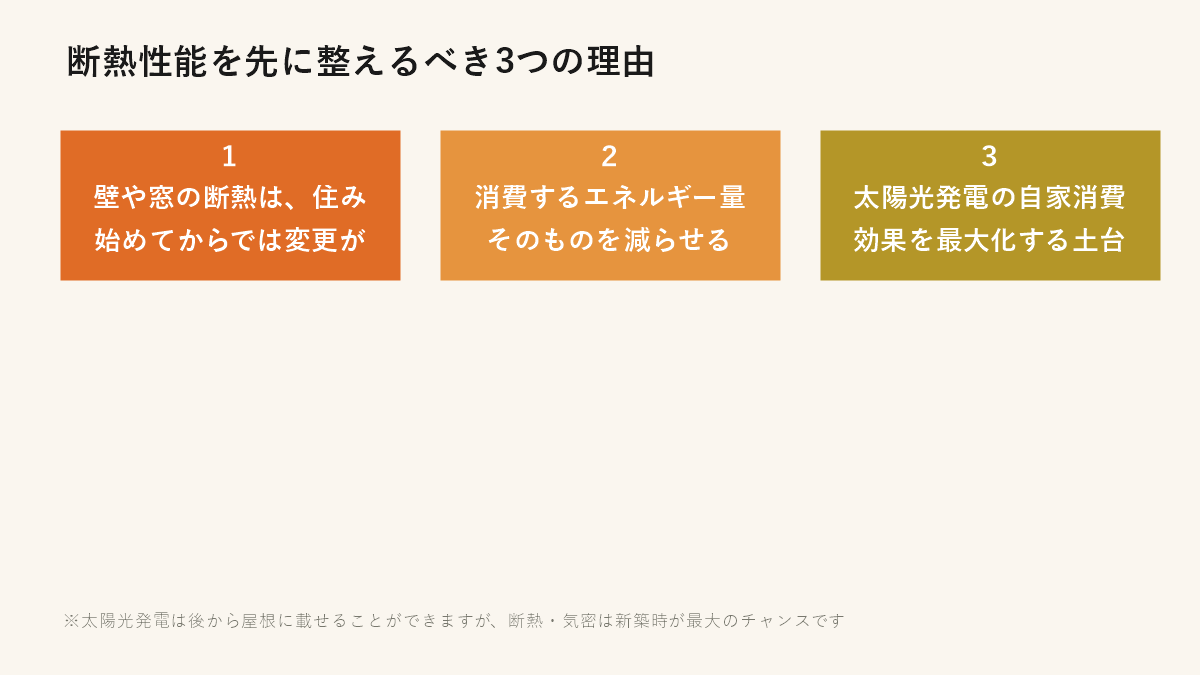 断熱性能を先に整えるべき3つの理由

1
壁や窓の断熱は、住み始めてからでは変更が

2
消費するエネルギー量そのものを減らせる

3
太陽光発電の自家消費効果を最大化する土台

※太陽光発電は後から屋根に載せることができますが、断熱・気密は新築時が最大のチャンスです